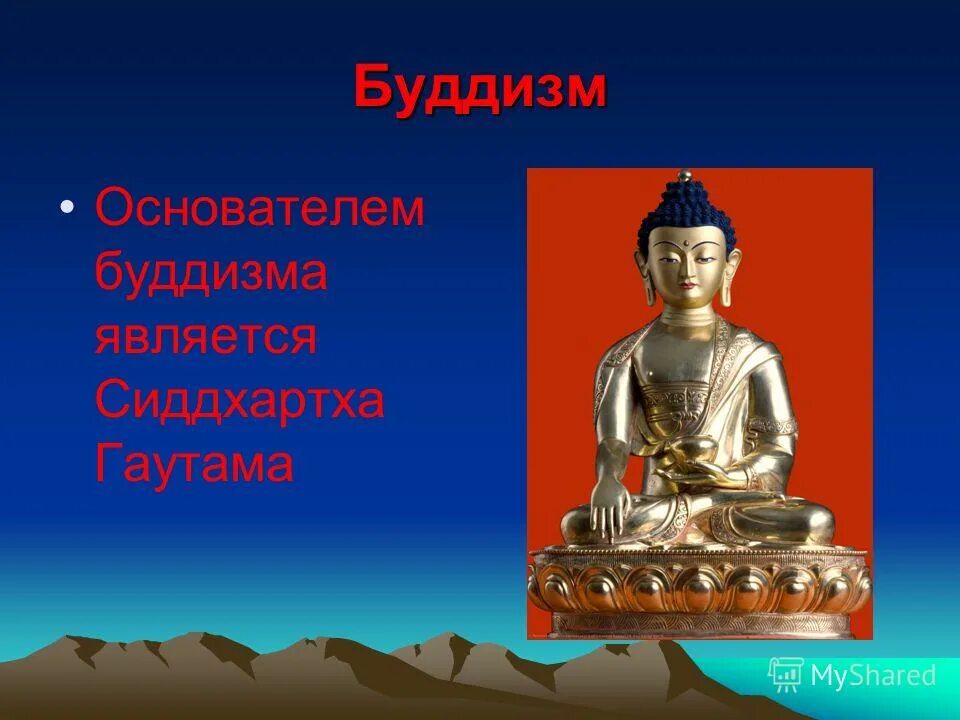 Буддизм

• Основателем буддизма является Сиддхартха Гаутама

MyShared